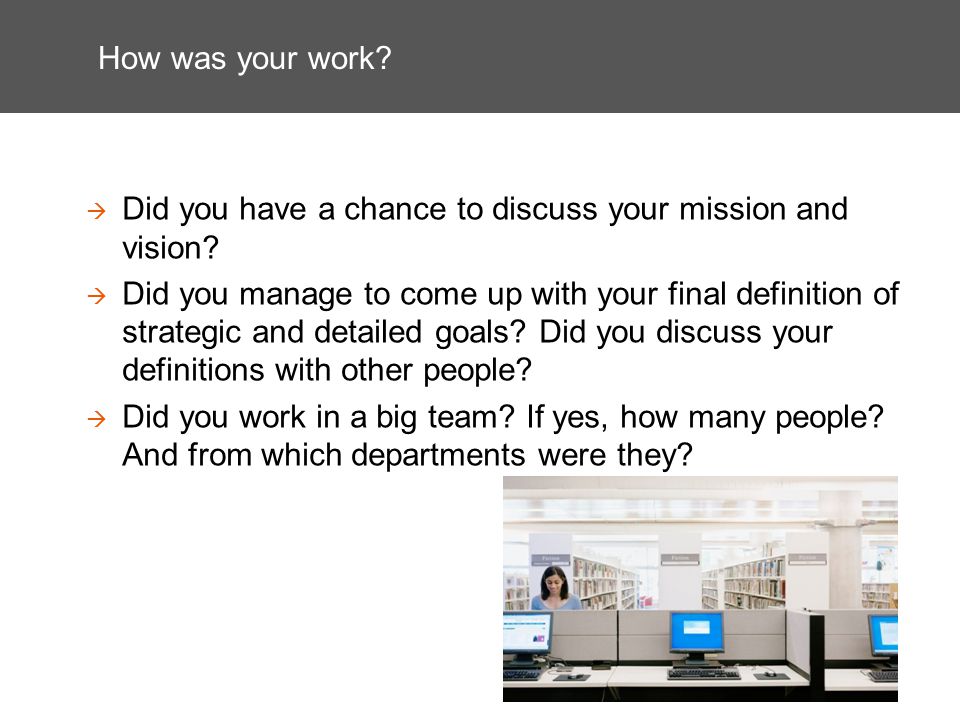 How was your work?

→ Did you have a chance to discuss your mission and vision?

→ Did you manage to come up with your final definition of strategic and detailed goals? Did you discuss your definitions with other people?

→ Did you work in a big team? If yes, how many people? And from which departments were they?